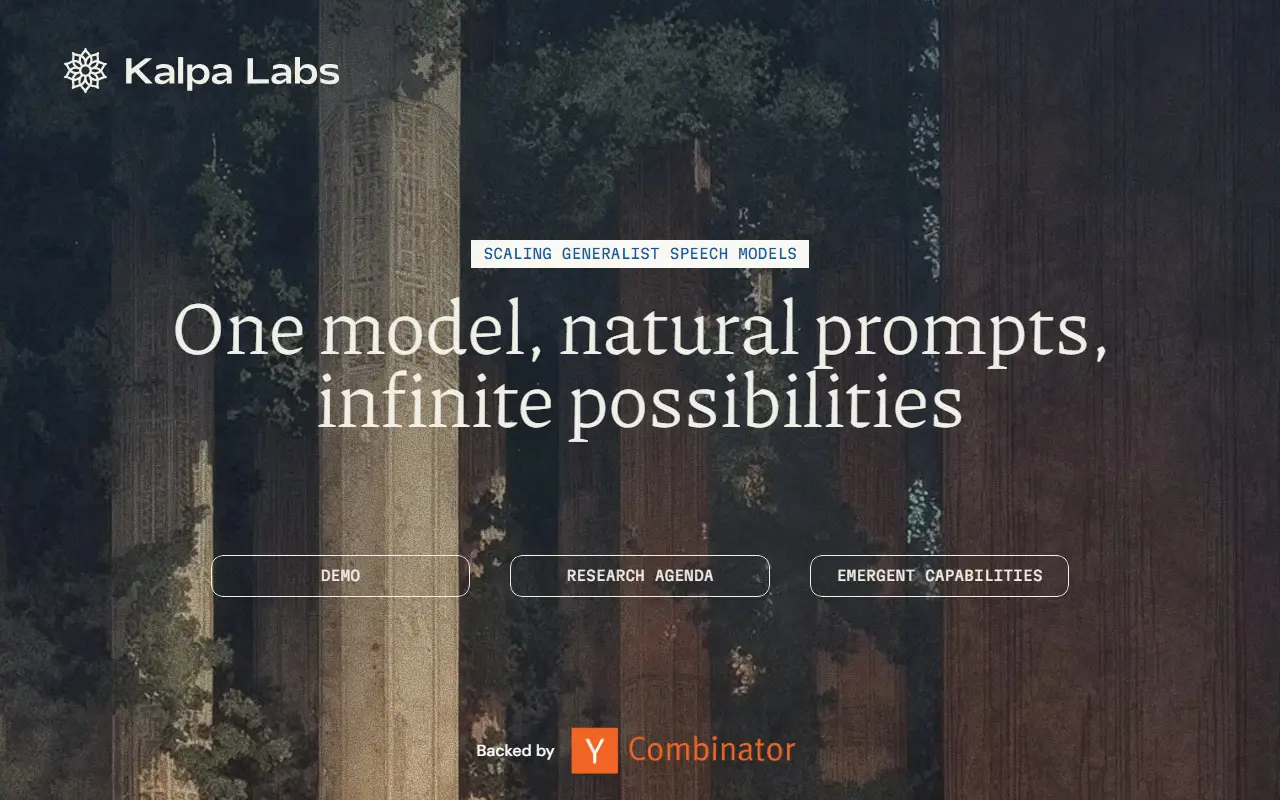 Kalpa Labs

SCALING GENERALIST SPEECH MODELS

One model, natural prompts, infinite possibilities

DEMO

RESEARCH AGENDA

EMERGENT CAPABILITIES

Backed by Y Combinator